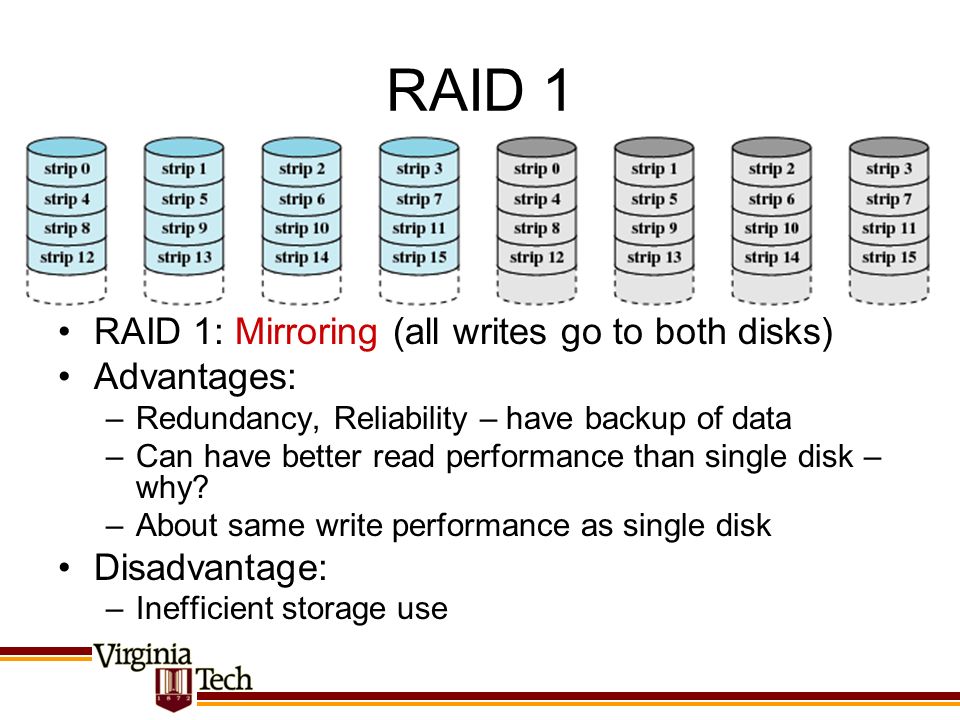 RAID 1

strip 0
strip 4
strip 8
strip 12

strip 1
strip 5
strip 9
strip 13

strip 2
strip 6
strip 10
strip 14

strip 3
strip 7
strip 11
strip 15

strip 0
strip 4
strip 8
strip 12

strip 1
strip 5
strip 9
strip 13

strip 2
strip 6
strip 10
strip 14

strip 3
strip 7
strip 11
strip 15

• RAID 1: Mirroring (all writes go to both disks)
• Advantages:
– Redundancy, Reliability – have backup of data
– Can have better read performance than single disk – why?
– About same write performance as single disk
• Disadvantage:
– Inefficient storage use

Virginia Tech
1872